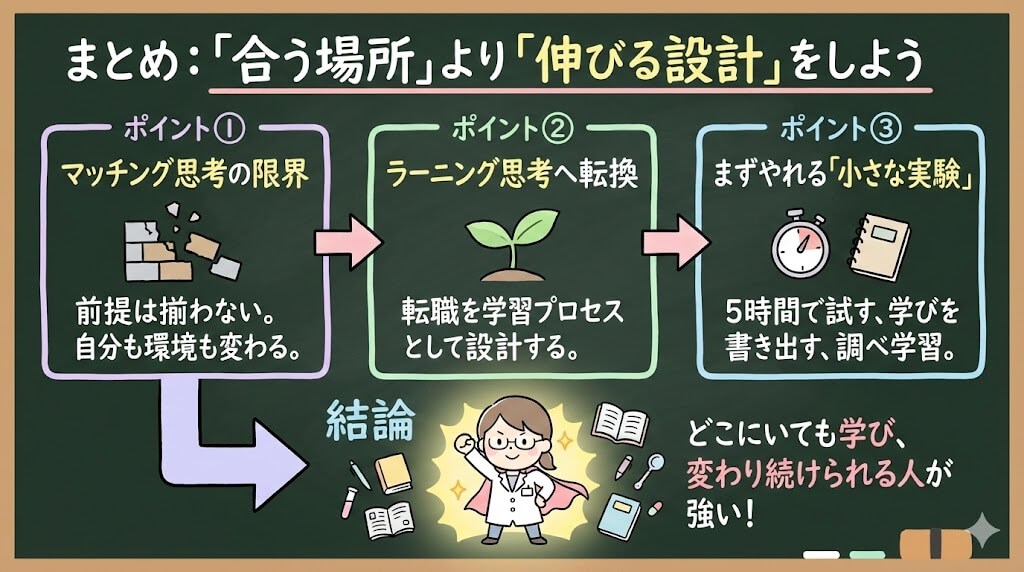 まとめ：「合う場所」より「伸びる設計」をしよう

ポイント①
マッチング思考の限界
前提は揃わない。自分も環境も変わる。

ポイント②
ラーニング思考へ転換
転職を学習プロセスとして設計する。

ポイント③
まずやれる「小さな実験」
5時間で試す、学びを書き出す、調べ学習。

結論
どこにいても学び、変わり続けられる人が強い！